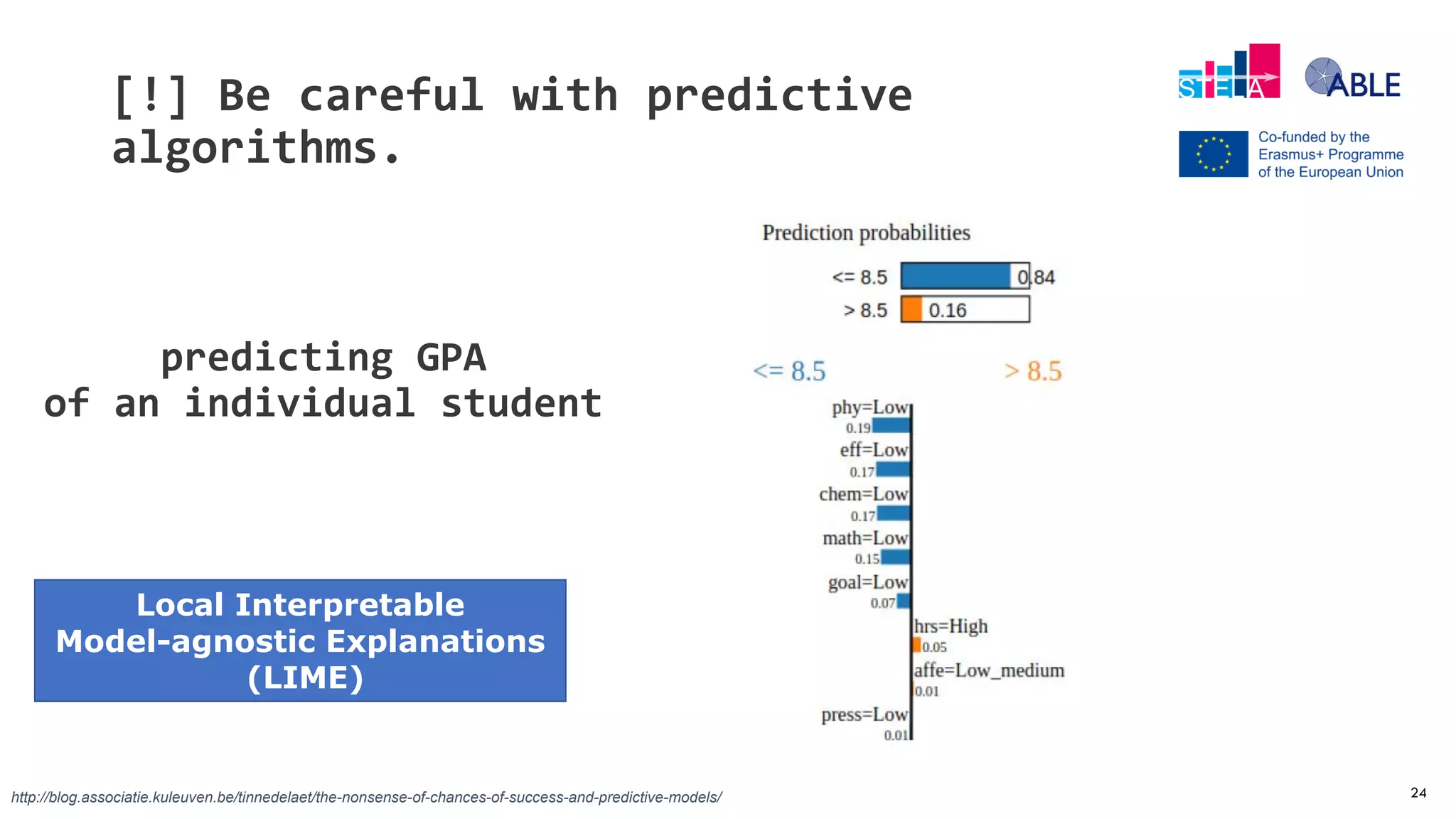 [!] Be careful with predictive algorithms.

STELA ABLE

Co-funded by the Erasmus+ Programme of the European Union

predicting GPA of an individual student

Local Interpretable Model-agnostic Explanations (LIME)

Prediction probabilities

<= 8.5 0.84

> 8.5 0.16

<= 8.5

> 8.5

phy=Low
0.19

eff=Low
0.17

chem=Low
0.17

math=Low
0.15

goal=Low
0.07

hrs=High
0.05

affe=Low_medium
0.01

press=Low
0.01

http://blog.associatie.kuleuven.be/tinnedelaet/the-nonsense-of-chances-of-success-and-predictive-models/

24